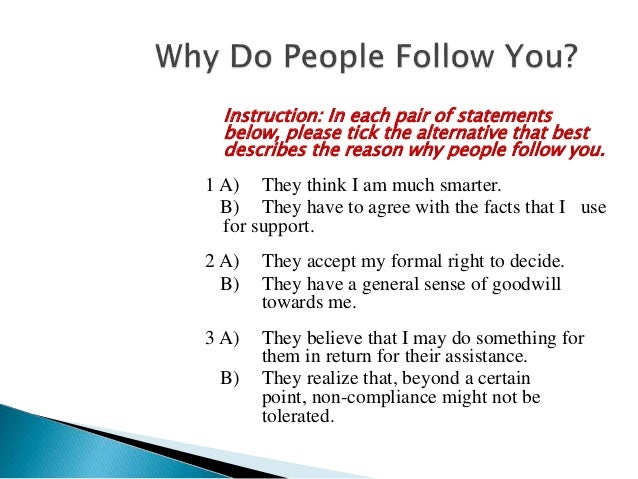 Why Do People Follow You?

Instruction: In each pair of statements below, please tick the alternative that best describes the reason why people follow you.

1 A) They think I am much smarter.
B) They have to agree with the facts that I use for support.

2 A) They accept my formal right to decide.
B) They have a general sense of goodwill towards me.

3 A) They believe that I may do something for them in return for their assistance.
B) They realize that, beyond a certain point, non-compliance might not be tolerated.